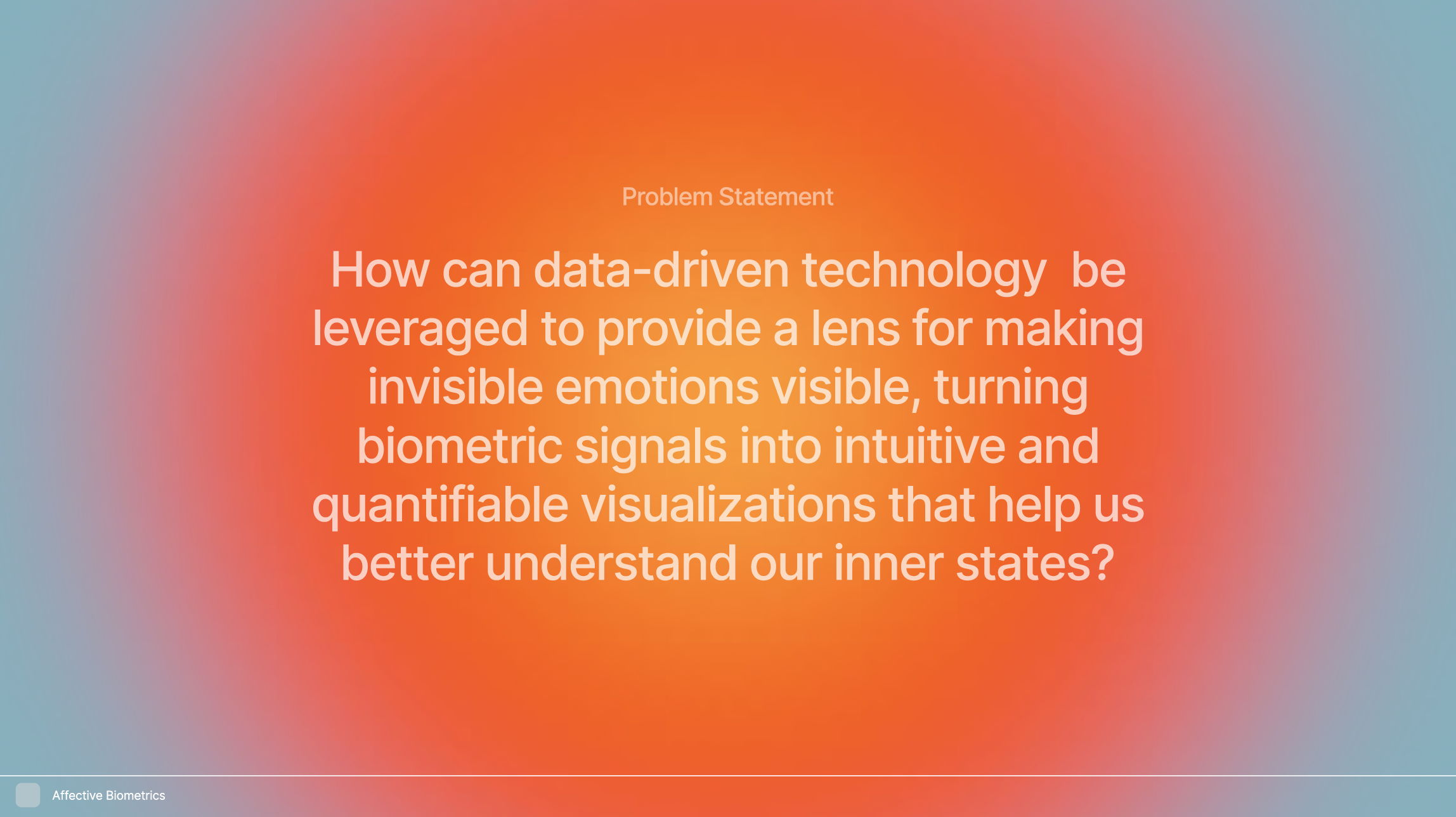 Problem Statement

How can data-driven technology be leveraged to provide a lens for making invisible emotions visible, turning biometric signals into intuitive and quantifiable visualizations that help us better understand our inner states?

Affective Biometrics